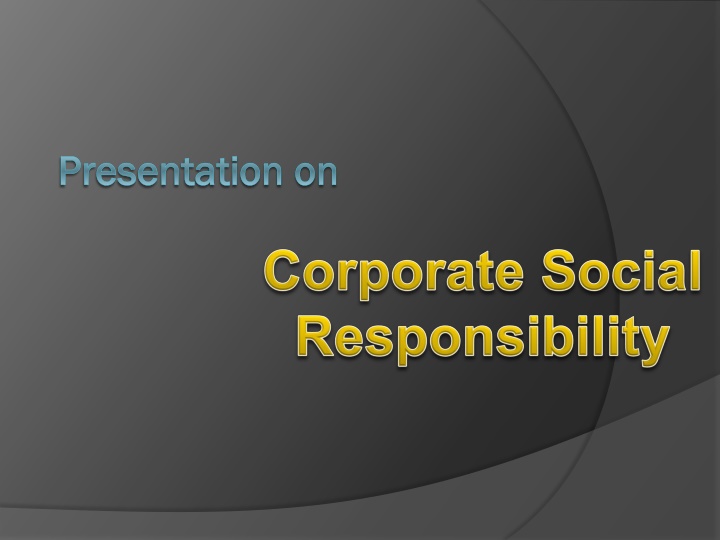 Presentation on

Corporate Social Responsibility